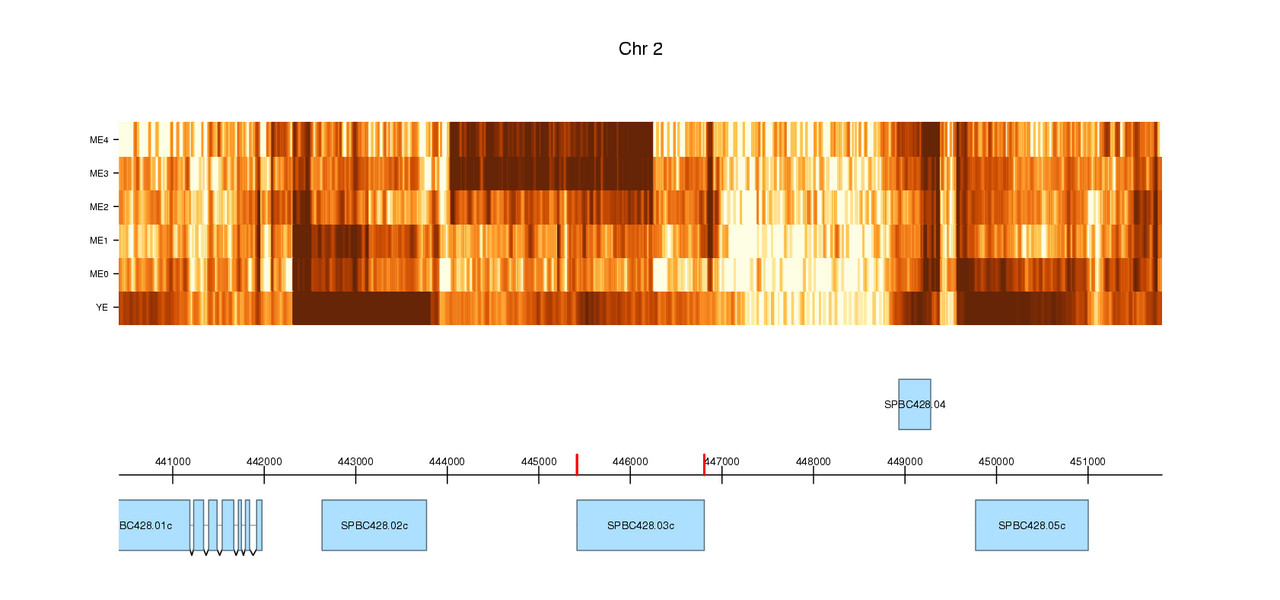 Chr 2

ME4
ME3
ME2
ME1
ME0
YE

SPBC428.04

441000
442000
443000
444000
445000
446000
447000
448000
449000
450000
451000

BC428.01c
SPBC428.02c
SPBC428.03c
SPBC428.05c